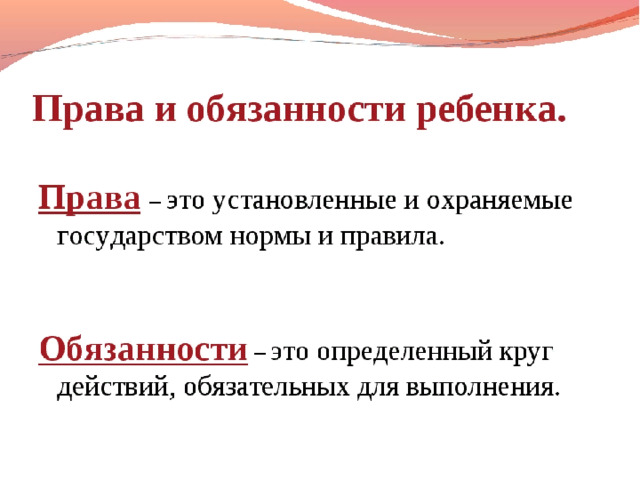 Права и обязанности ребенка.

Права – это установленные и охраняемые государством нормы и правила.

Обязанности – это определенный круг действий, обязательных для выполнения.